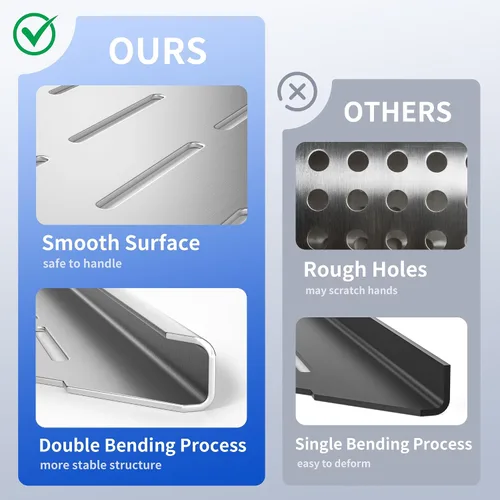 OURS

Smooth Surface
safe to handle

Double Bending Process
more stable structure

OTHERS

Rough Holes
may scratch hands

Single Bending Process
easy to deform